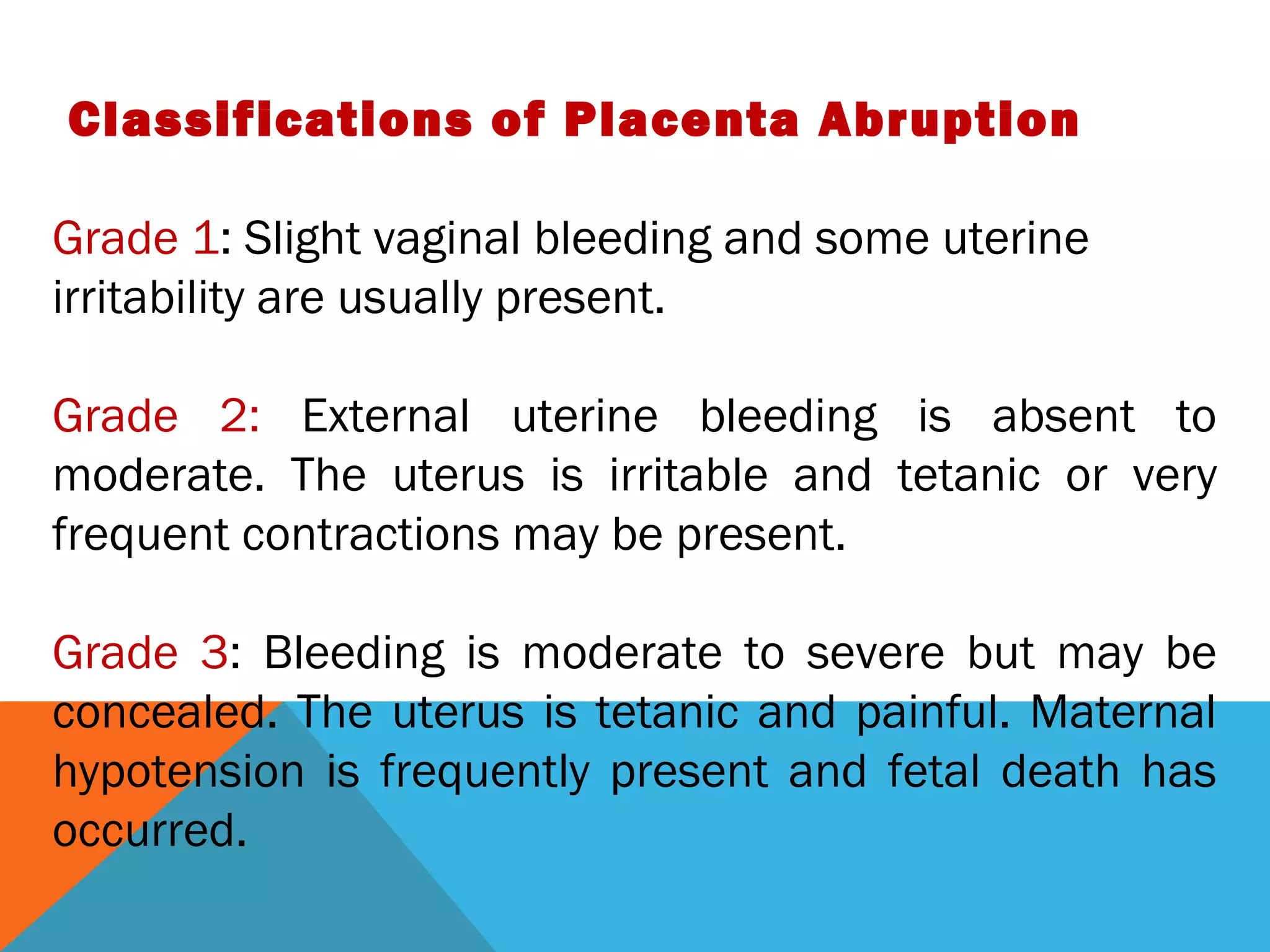 Classifications of Placenta Abruption

Grade 1: Slight vaginal bleeding and some uterine irritability are usually present.

Grade 2: External uterine bleeding is absent to moderate. The uterus is irritable and tetanic or very frequent contractions may be present.

Grade 3: Bleeding is moderate to severe but may be concealed. The uterus is tetanic and painful. Maternal hypotension is frequently present and fetal death has occurred.